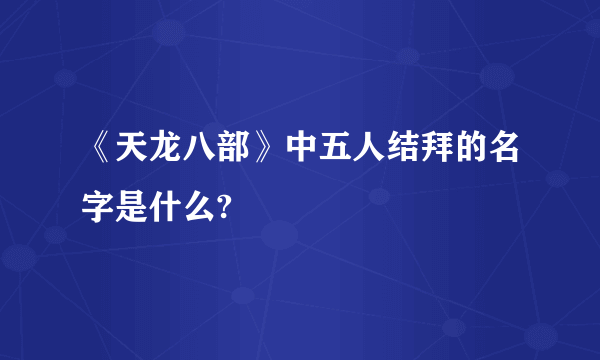 《天龙八部》中五人结拜的名字是什么?